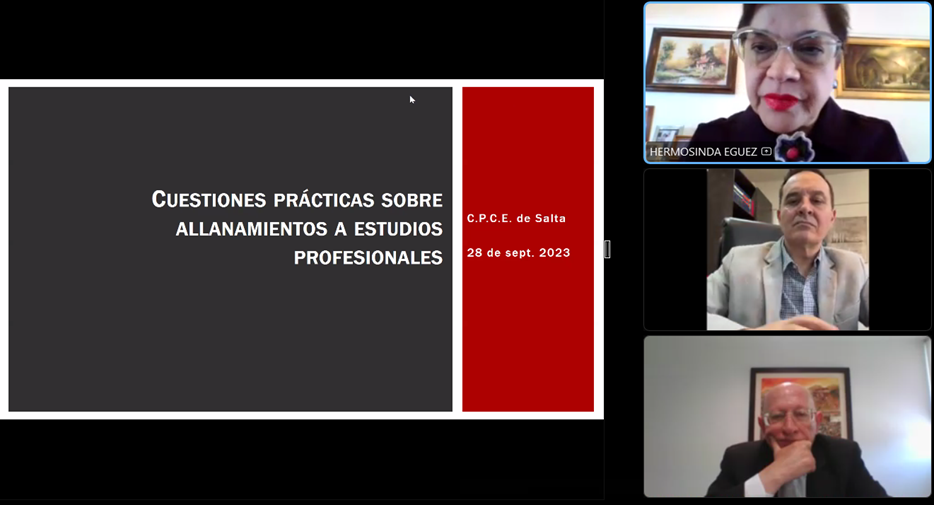 CUESTIONES PRÁCTICAS SOBRE ALLANAMIENTOS A ESTUDIOS PROFESIONALES

C.P.C.E. de Salta

28 de sept. 2023

HERMOSINDA EGUEZ